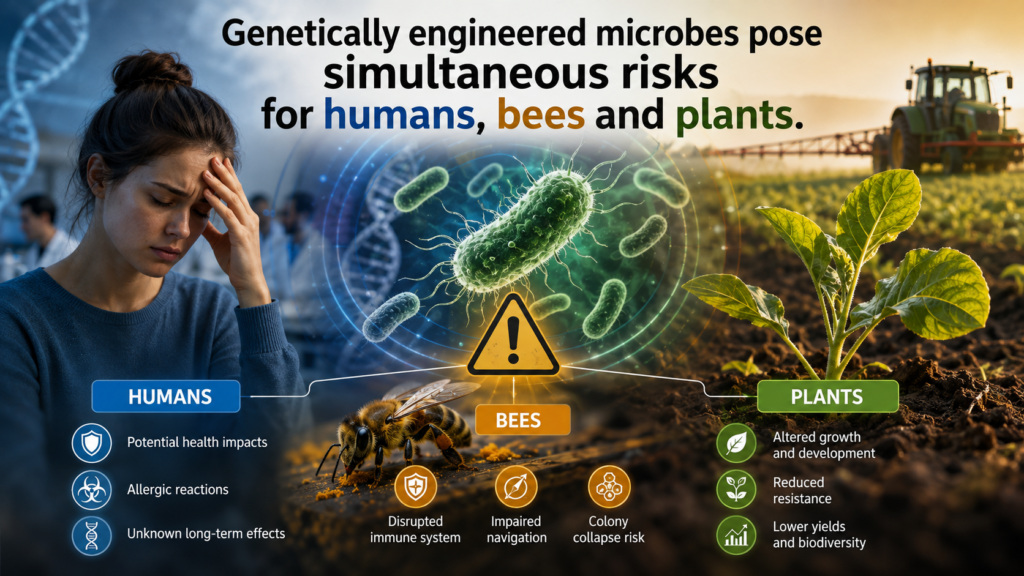 Genetically engineered microbes pose simultaneous risks for humans, bees and plants.

HUMANS

Potential health impacts

Allergic reactions

Unknown long-term effects

BEES

Disrupted immune system

Impaired navigation

Colony collapse risk

PLANTS

Altered growth and development

Reduced resistance

Lower yields and biodiversity